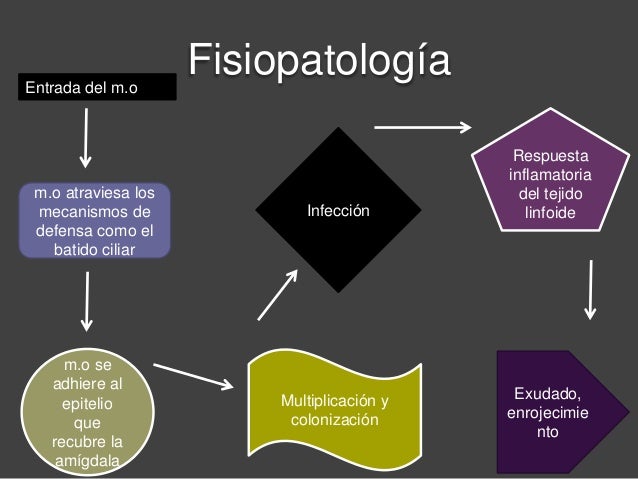 Fisiopatología

Entrada del m.o

m.o atraviesa los mecanismos de defensa como el batido ciliar

m.o se adhiere al epitelio que recubre la amígdala

Multiplicación y colonización

Infección

Respuesta inflamatoria del tejido linfoide

Exudado, enrojecimie nto